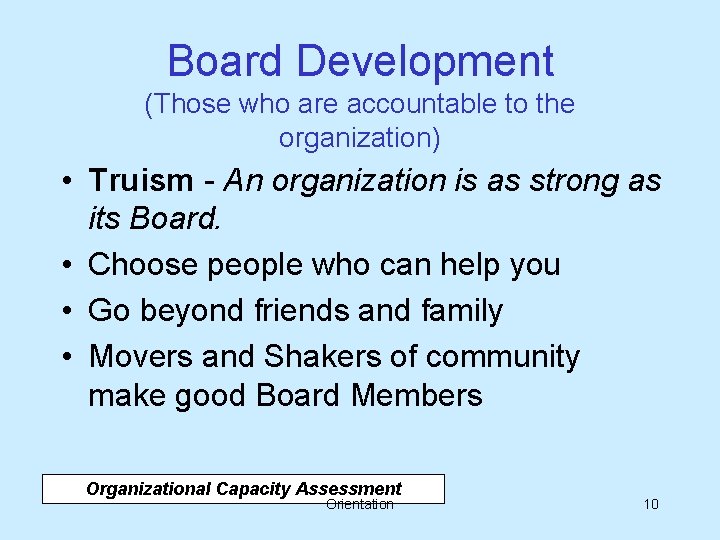 Board Development
(Those who are accountable to the organization)

• Truism - An organization is as strong as its Board.
• Choose people who can help you
• Go beyond friends and family
• Movers and Shakers of community make good Board Members

Organizational Capacity Assessment
Orientation

10